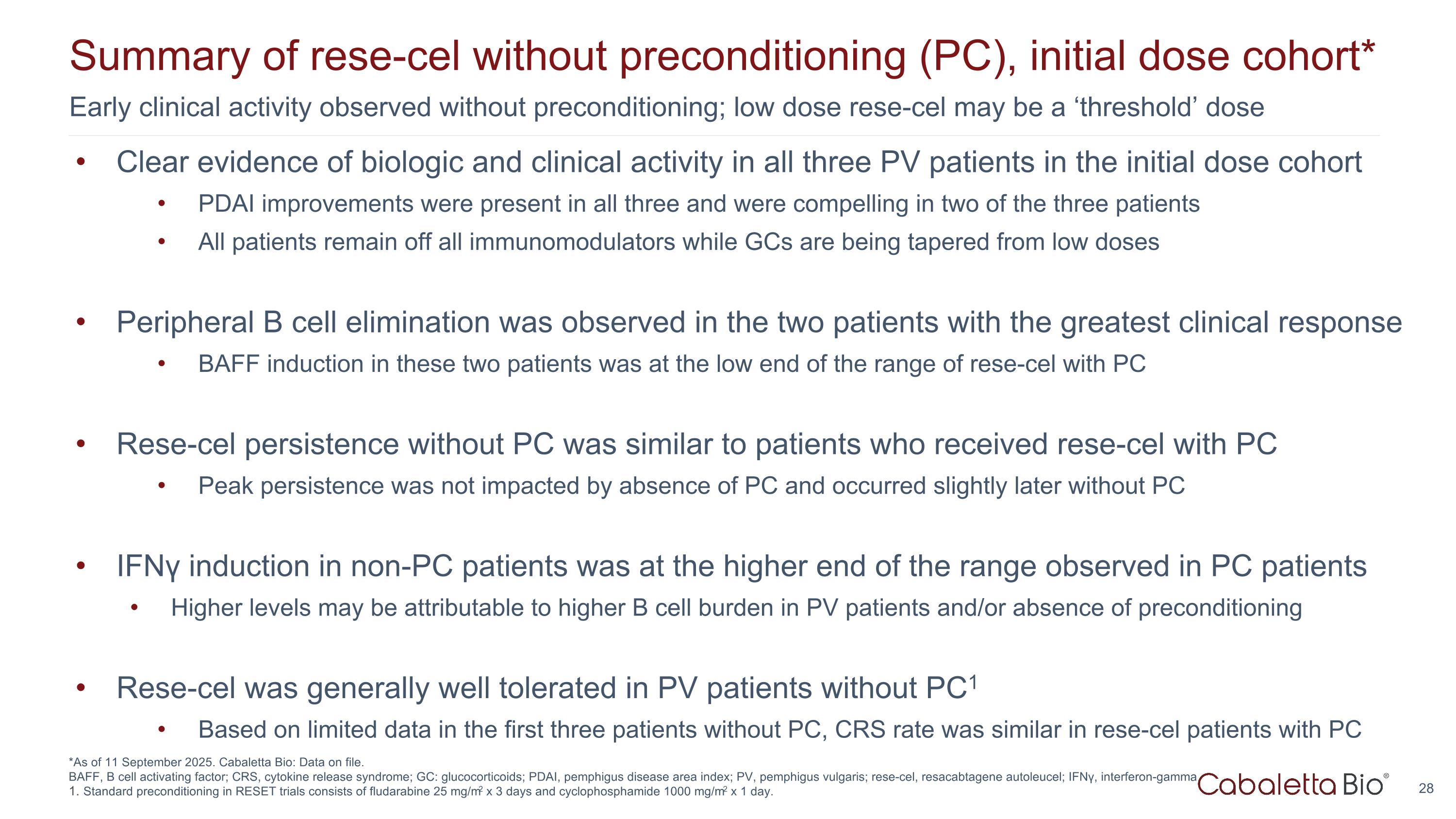 Summary of rese-cel without preconditioning (PC), initial dose cohort*

Early clinical activity observed without preconditioning; low dose rese-cel may be a ‘threshold’ dose

• Clear evidence of biologic and clinical activity in all three PV patients in the initial dose cohort
  • PDAI improvements were present in all three and were compelling in two of the three patients
  • All patients remain off all immunomodulators while GCs are being tapered from low doses

• Peripheral B cell elimination was observed in the two patients with the greatest clinical response
  • BAFF induction in these two patients was at the low end of the range of rese-cel with PC

• Rese-cel persistence without PC was similar to patients who received rese-cel with PC
  • Peak persistence was not impacted by absence of PC and occurred slightly later without PC

• IFNγ induction in non-PC patients was at the higher end of the range observed in PC patients
  • Higher levels may be attributable to higher B cell burden in PV patients and/or absence of preconditioning

• Rese-cel was generally well tolerated in PV patients without PC$^1$
  • Based on limited data in the first three patients without PC, CRS rate was similar in rese-cel patients with PC

*As of 11 September 2025. Cabaletta Bio: Data on file.
BAFF, B cell activating factor; CRS, cytokine release syndrome; GC: glucocorticoids; PDAI, pemphigus disease area index; PV, pemphigus vulgaris; rese-cel, resacabtagene autoleucel; IFNγ, interferon-gamma
1. Standard preconditioning in RESET trials consists of fludarabine 25 mg/m$^2$ x 3 days and cyclophosphamide 1000 mg/m$^2$ x 1 day.

Cabaletta Bio®

28